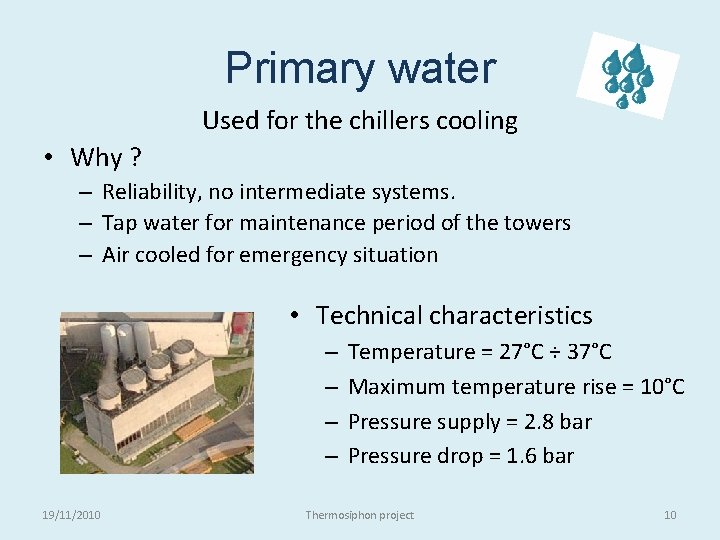 Primary water

Used for the chillers cooling

• Why ?
- Reliability, no intermediate systems.
- Tap water for maintenance period of the towers
- Air cooled for emergency situation

• Technical characteristics
- Temperature = 27°C ÷ 37°C
- Maximum temperature rise = 10°C
- Pressure supply = 2.8 bar
- Pressure drop = 1.6 bar

19/11/2010 Thermosiphon project 10